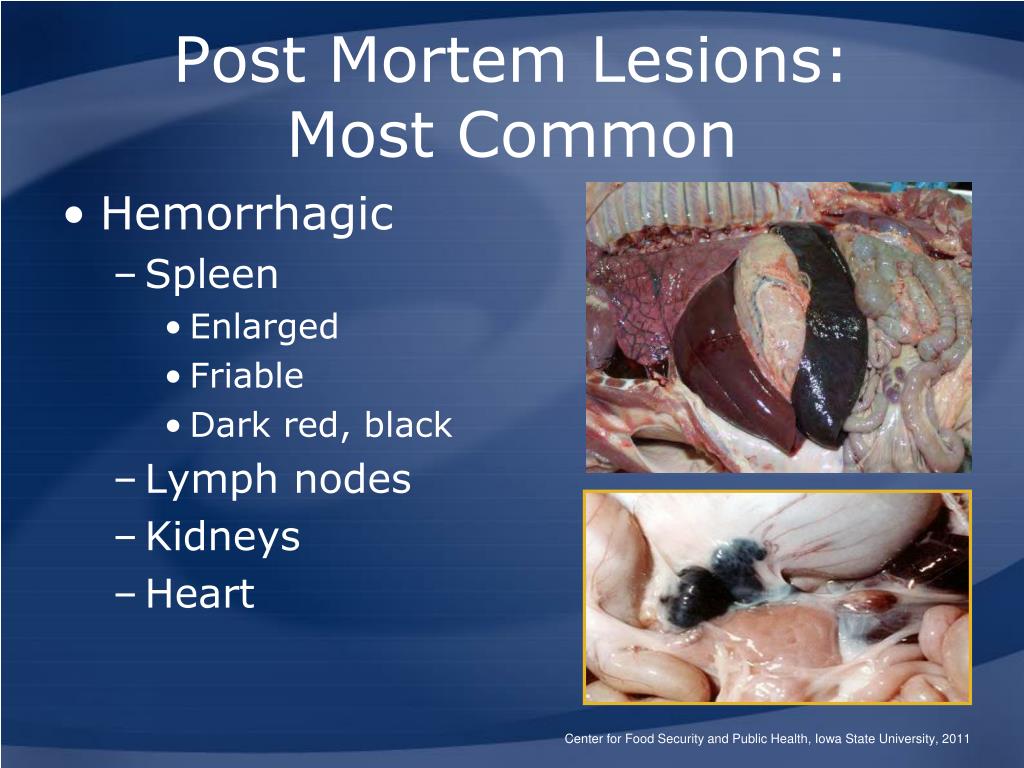 Post Mortem Lesions:
Most Common

• Hemorrhagic
– Spleen
• Enlarged
• Friable
• Dark red, black
– Lymph nodes
– Kidneys
– Heart

Center for Food Security and Public Health, Iowa State University, 2011